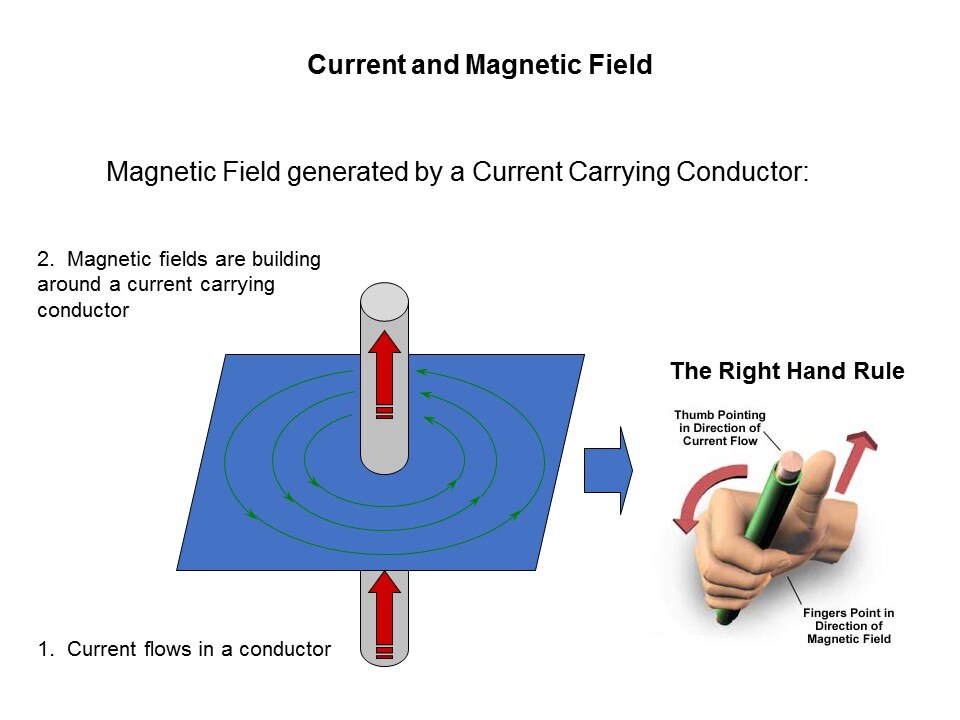 Current and Magnetic Field

Magnetic Field generated by a Current Carrying Conductor:

2. Magnetic fields are building around a current carrying conductor

The Right Hand Rule

Thumb Pointing in Direction of Current Flow

Fingers Point in Direction of Magnetic Field

1. Current flows in a conductor